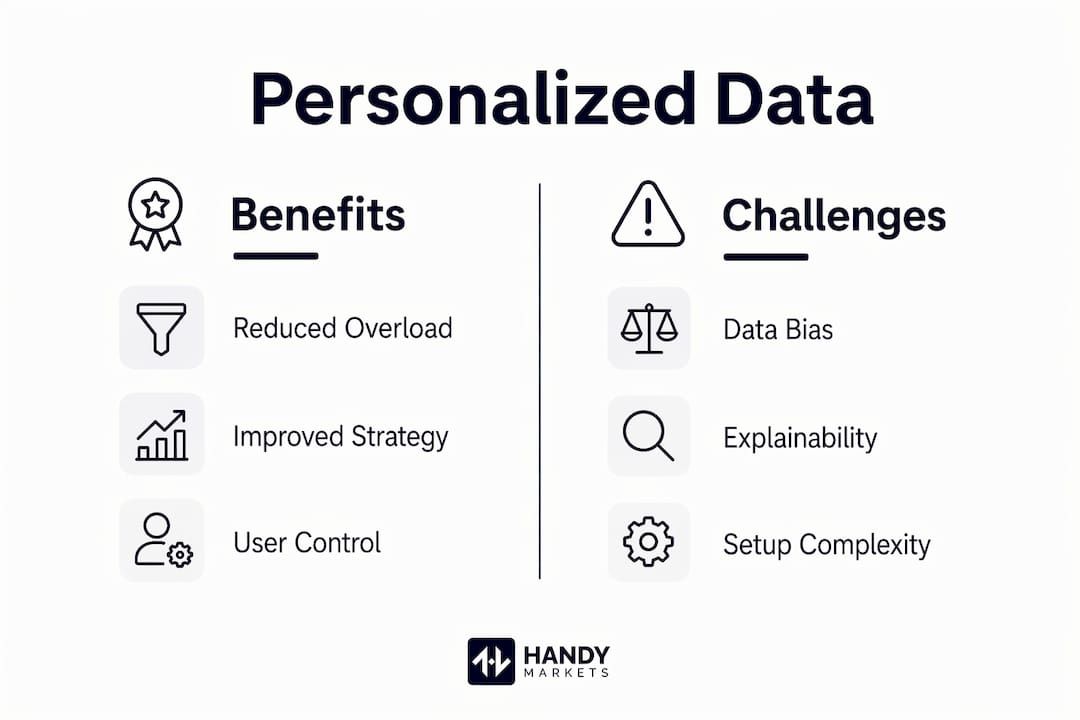 Personalized Data

Benefits

Reduced Overload

Improved Strategy

User Control

Challenges

Data Bias

Explainability

Setup Complexity

HANDY
MARKETS